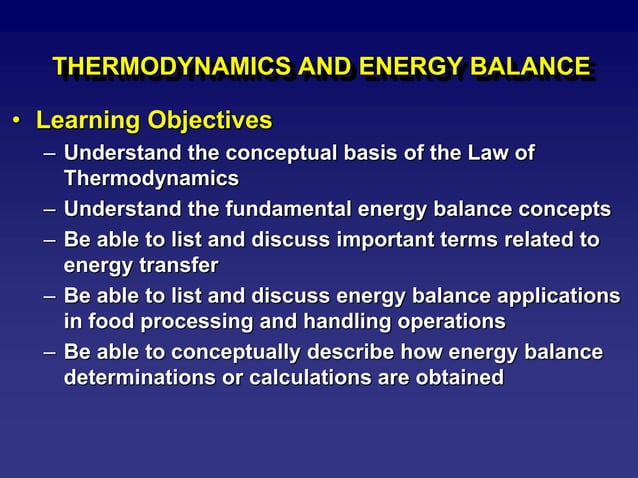 THERMODYNAMICS AND ENERGY BALANCE

• Learning Objectives
– Understand the conceptual basis of the Law of Thermodynamics
– Understand the fundamental energy balance concepts
– Be able to list and discuss important terms related to energy transfer
– Be able to list and discuss energy balance applications in food processing and handling operations
– Be able to conceptually describe how energy balance determinations or calculations are obtained